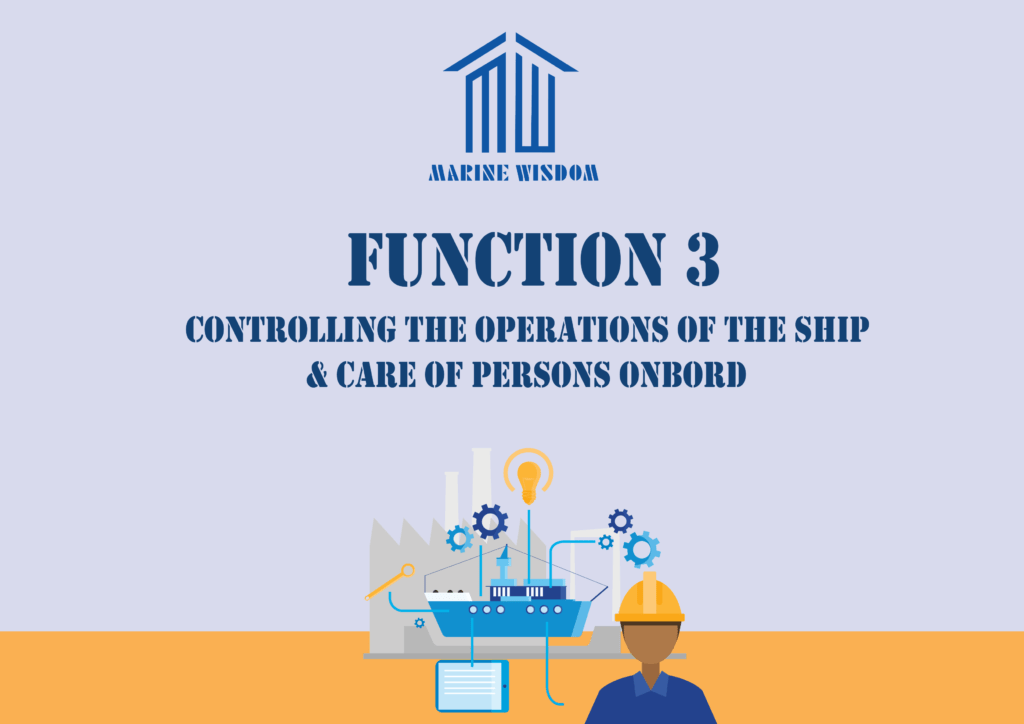 MARINE WISDOM

FUNCTION 3

CONTROLLING THE OPERATIONS OF THE SHIP & CARE OF PERSONS ONBORD